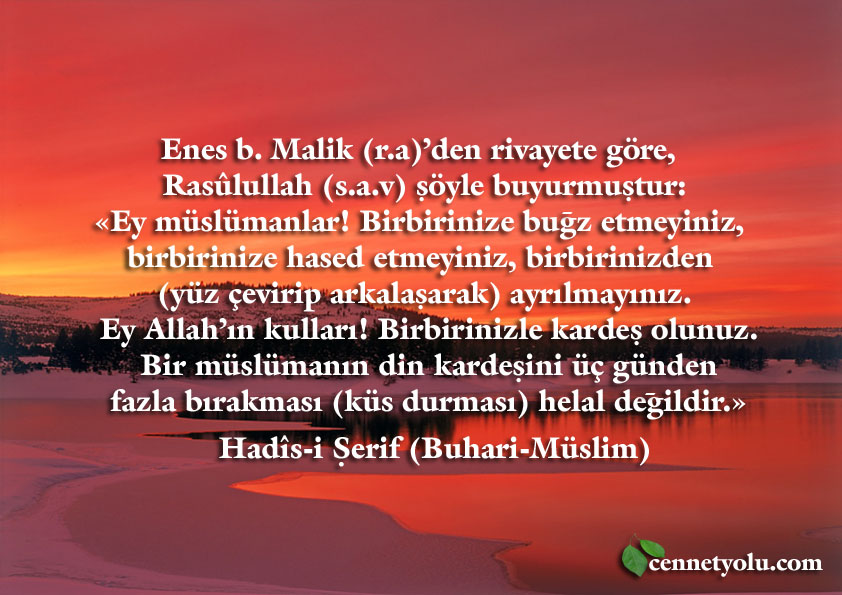 Enes b. Malik (r.a)’den rivayete göre, Rasûlullah (s.a.v) şöyle buyurmuştur: «Ey müslümanlar! Birbirinize buḡz etmeyiniz, birbirinize hased etmeyiniz, birbirinizden (yüz çevirip arkalaşarak) ayrılmayınız. Ey Allah’ın kulları! Birbirinizle kardeş olunuz. Bir müslümanın din kardeşini üç günden fazla bırakması (küs durması) helal deḡildir.»

Hadîs-i Şerif (Buhari-Müslim)

cennetyolu.com